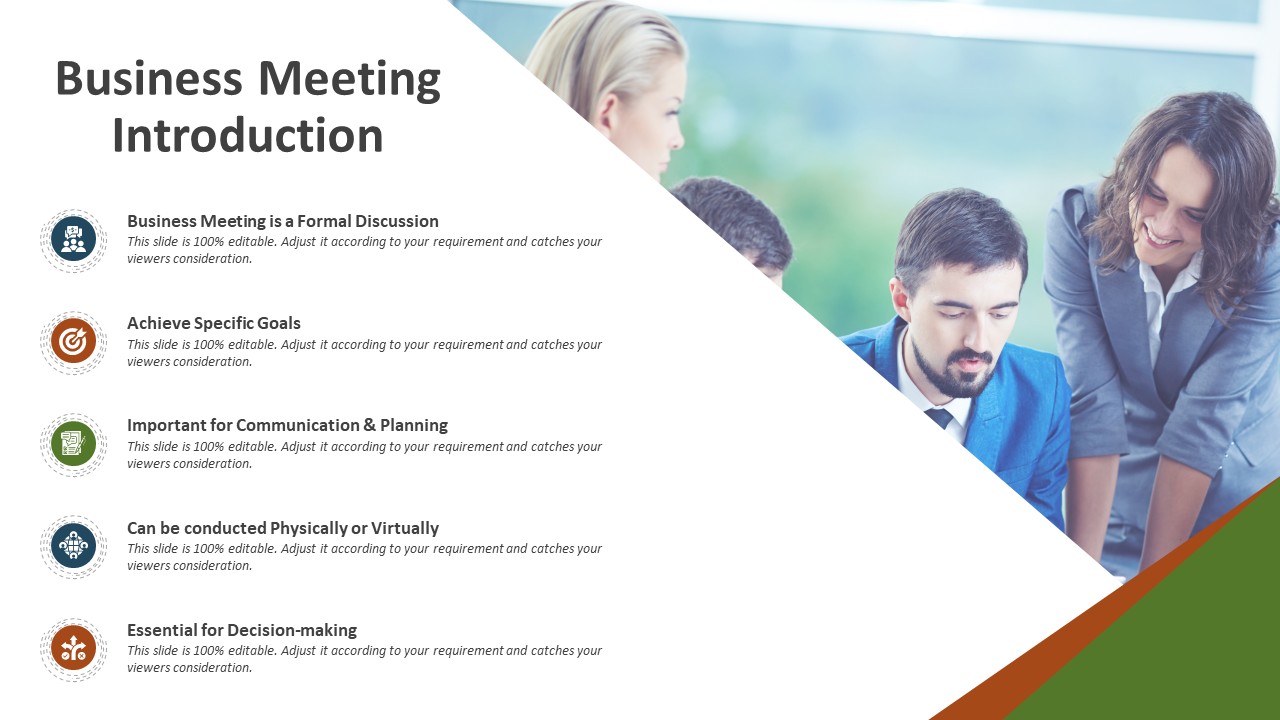 Business Meeting Introduction

Business Meeting is a Formal Discussion
This slide is 100% editable. Adjust it according to your requirement and catches your viewers consideration.

Achieve Specific Goals
This slide is 100% editable. Adjust it according to your requirement and catches your viewers consideration.

Important for Communication & Planning
This slide is 100% editable. Adjust it according to your requirement and catches your viewers consideration.

Can be conducted Physically or Virtually
This slide is 100% editable. Adjust it according to your requirement and catches your viewers consideration.

Essential for Decision-making
This slide is 100% editable. Adjust it according to your requirement and catches your viewers consideration.